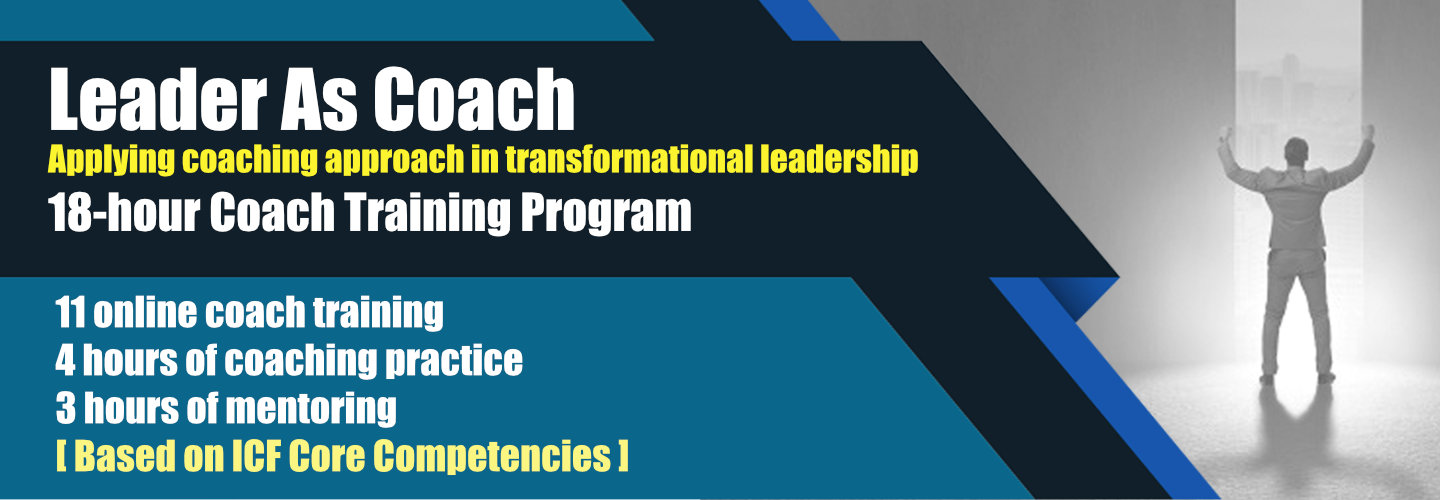 Leader As Coach
Applying coaching approach in transformational leadership
18-hour Coach Training Program

11 online coach training
4 hours of coaching practice
3 hours of mentoring
[ Based on ICF Core Competencies ]